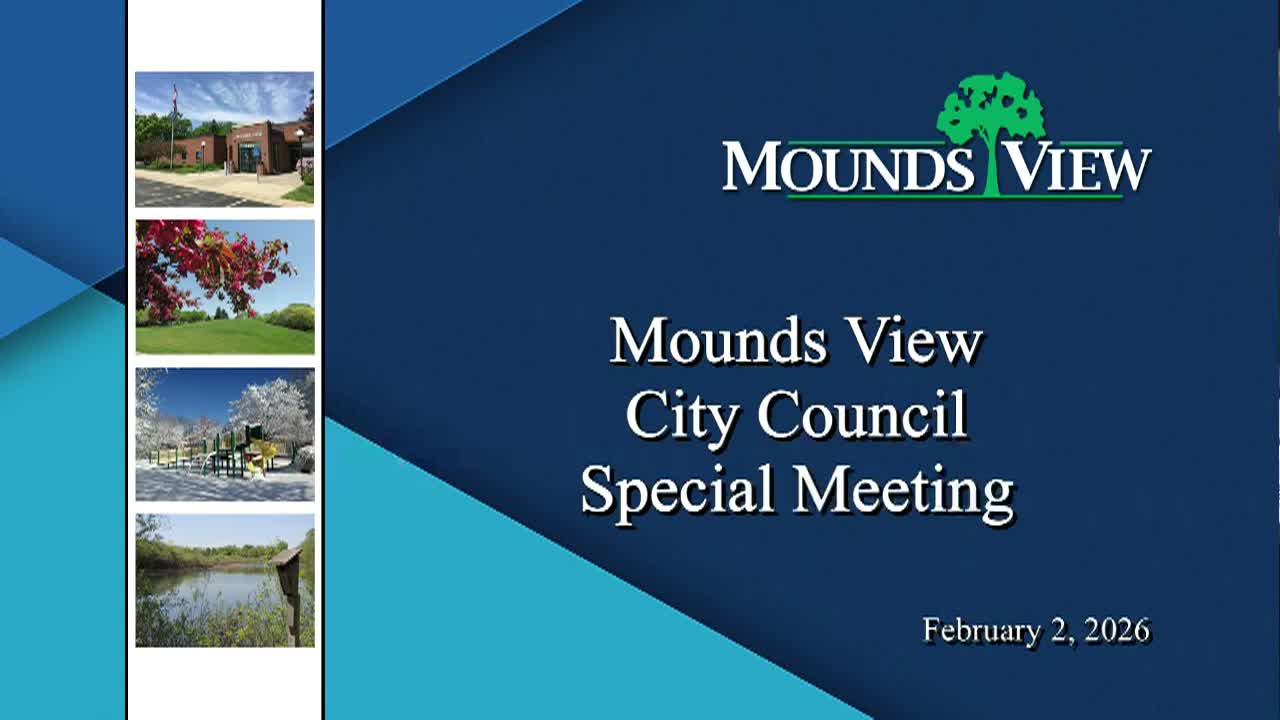 MOUNDS VIEW

Mounds View City Council Special Meeting

February 2, 2026